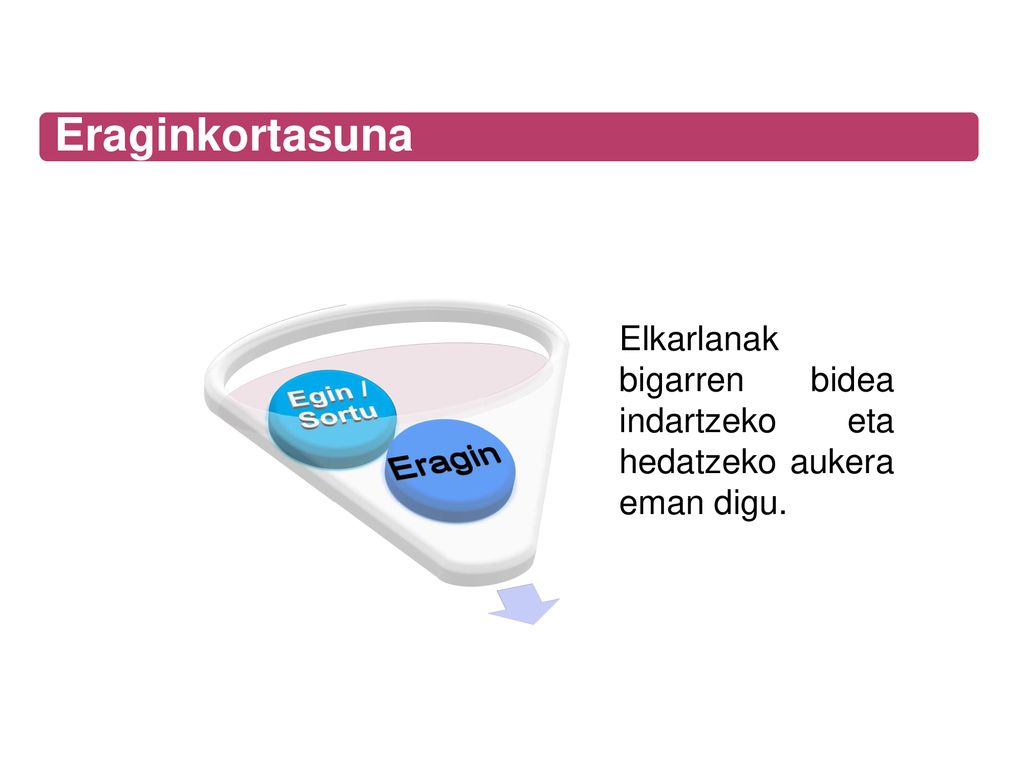 Eraginkortasuna

Egin / Sortu

Eragin

Elkarlanak bigarren bidea indartzeko eta hedatzeko aukera eman digu.